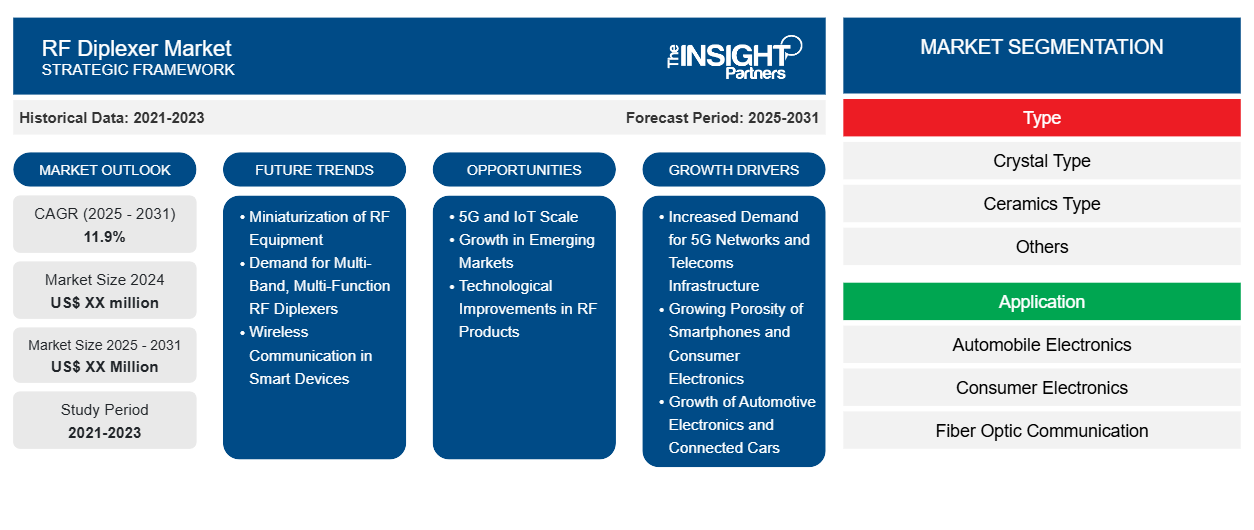 RF Diplexer Market
STRATEGIC FRAMEWORK

The INSIGHT Partners

Historical Data: 2021-2023

Forecast Period: 2025-2031

MARKET OUTLOOK

CAGR (2025 - 2031)
11.9%

Market Size 2024
US$ XX million

Market Size 2025 - 2031
US$ XX Million

Study Period
2021-2023

FUTURE TRENDS

• Miniaturization of RF Equipment
• Demand for Multi-Band, Multi-Function RF Diplexers
• Wireless Communication in Smart Devices

OPPORTUNITIES

• 5G and IoT Scale
• Growth in Emerging Markets
• Technological Improvements in RF Products

GROWTH DRIVERS

• Increased Demand for 5G Networks and Telecoms Infrastructure
• Growing Porosity of Smartphones and Consumer Electronics
• Growth of Automotive Electronics and Connected Cars

MARKET SEGMENTATION

Type

Crystal Type

Ceramics Type

Others

Application

Automobile Electronics

Consumer Electronics

Fiber Optic Communication